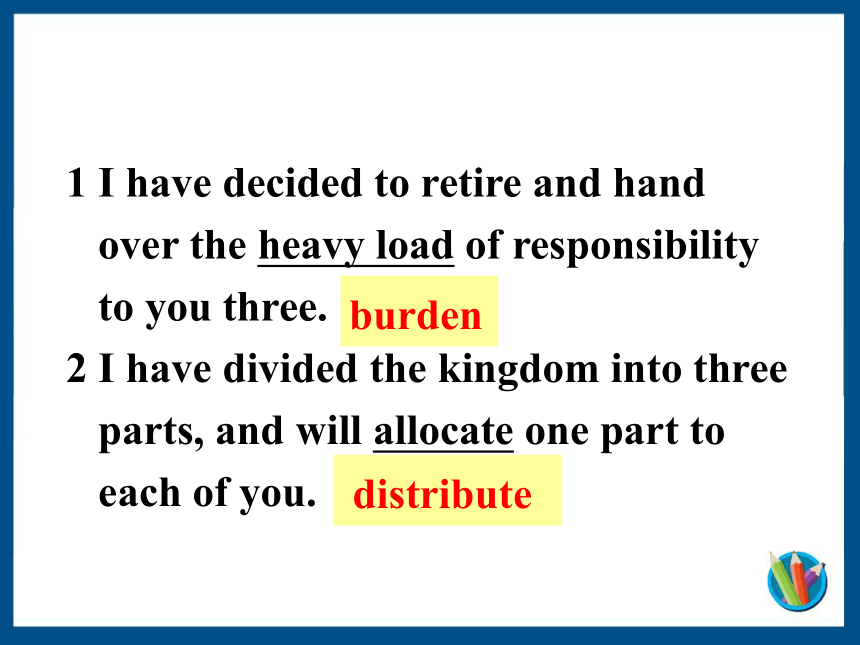 1 I have decided to retire and hand over the heavy load of responsibility to you three. burden

2 I have divided the kingdom into three parts, and will allocate one part to each of you. distribute